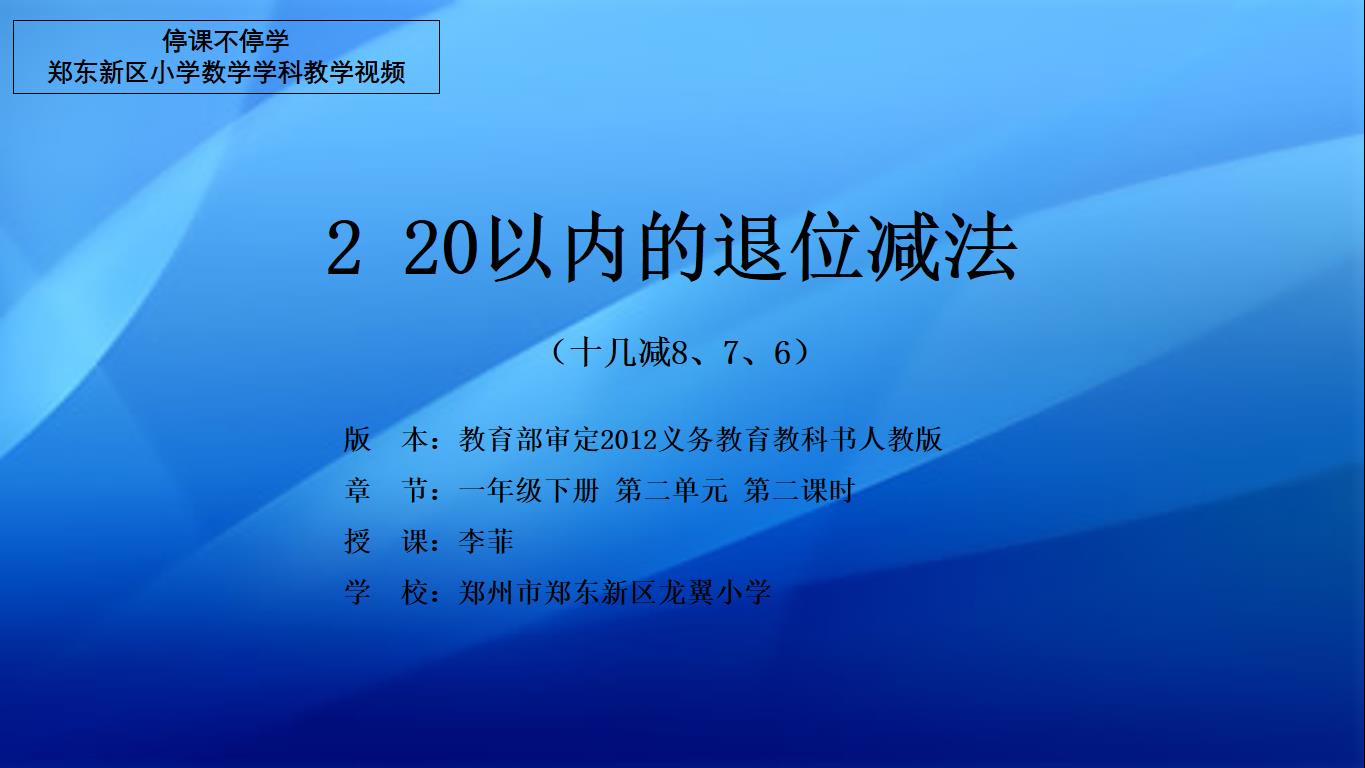 停课不停学
郑东新区小学数学学科教学视频

2 20以内的退位减法

（十几减8、7、6）

版 本：教育部审定2012义务教育教科书人教版
章 节：一年级下册 第二单元 第二课时
授 课：李菲
学 校：郑州市郑东新区龙翼小学